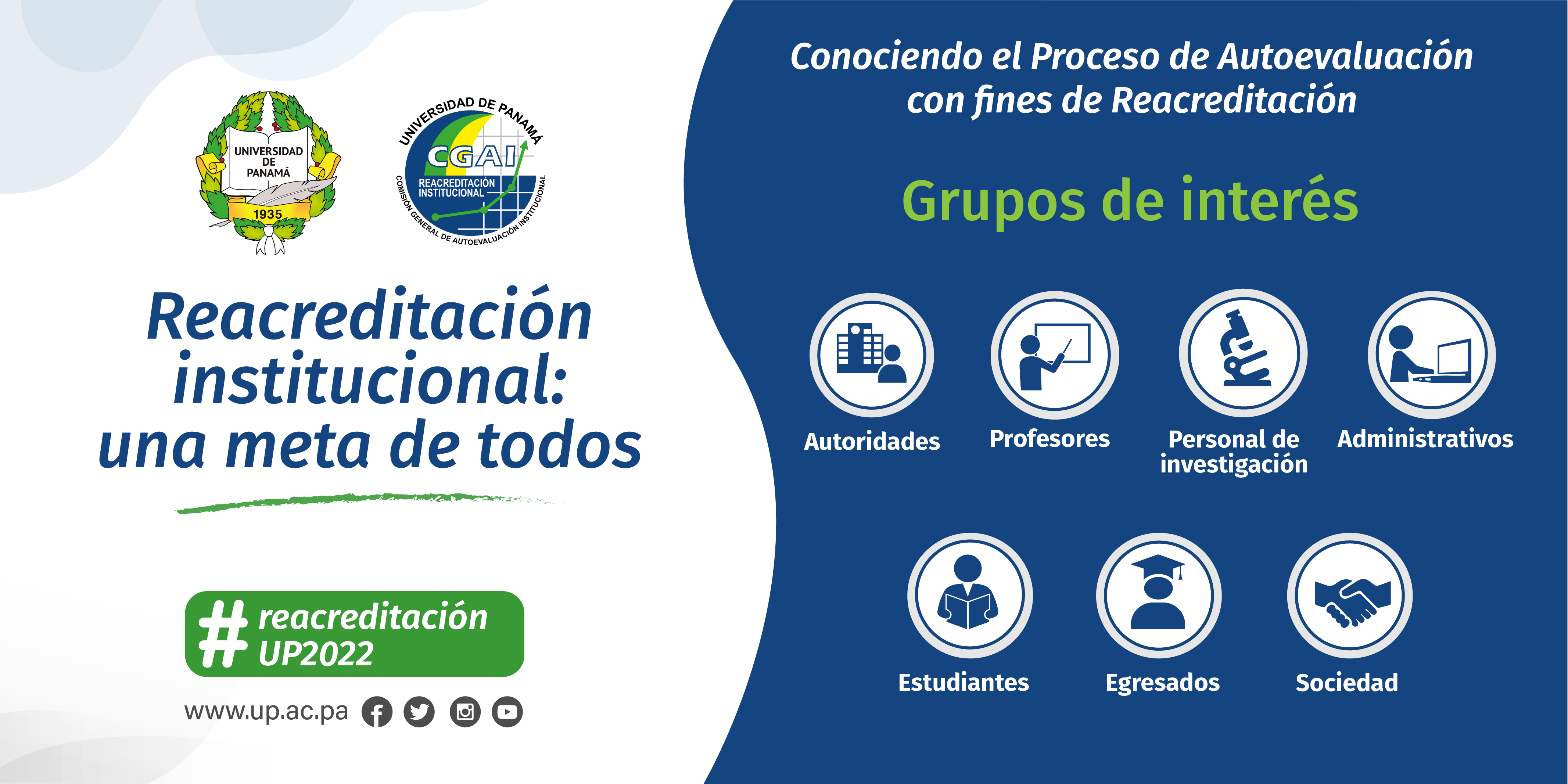 UNIVERSIDAD DE PANAMÁ 1935

UNIVERSIDAD DE PANAMÁ
CGAI
REACREDITACIÓN INSTITUCIONAL
COMISIÓN GENERAL DE AUTOEVALUACIÓN INSTITUCIONAL

Reacreditación institucional: una meta de todos

#reacreditación UP2022

www.up.ac.pa

Conociendo el Proceso de Autoevaluación con fines de Reacreditación

Grupos de interés

Autoridades

Profesores

Personal de investigación

Administrativos

Estudiantes

Egresados

Sociedad